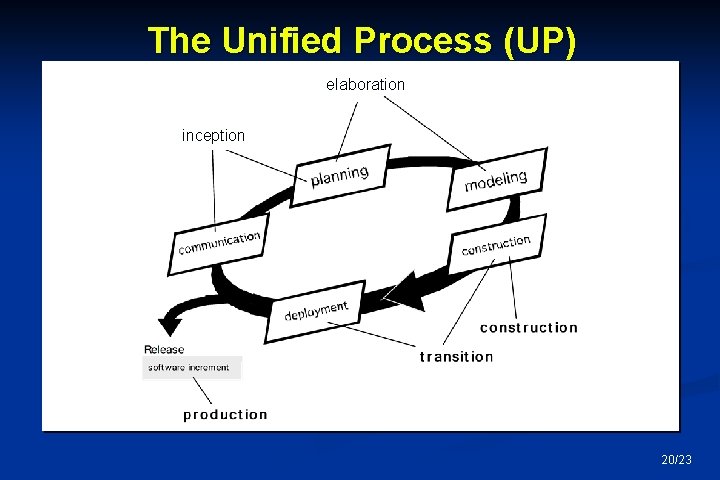 The Unified Process (UP)

elaboration

inception

planning

modeling

communication

construction

deployment

construction

transition

Release

software increment

production

20/23